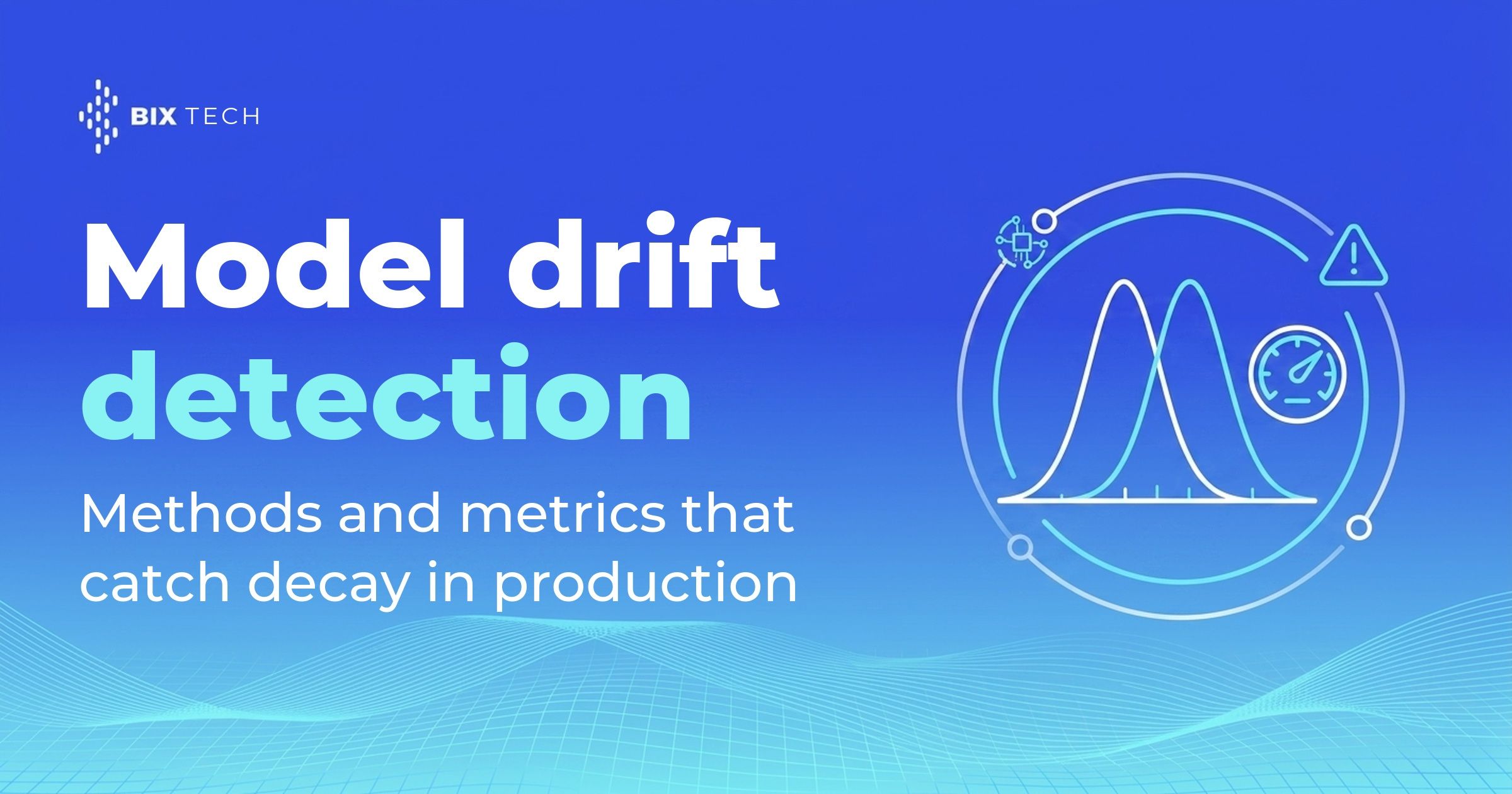 BIX TECH

Model drift detection

Methods and metrics that catch decay in production